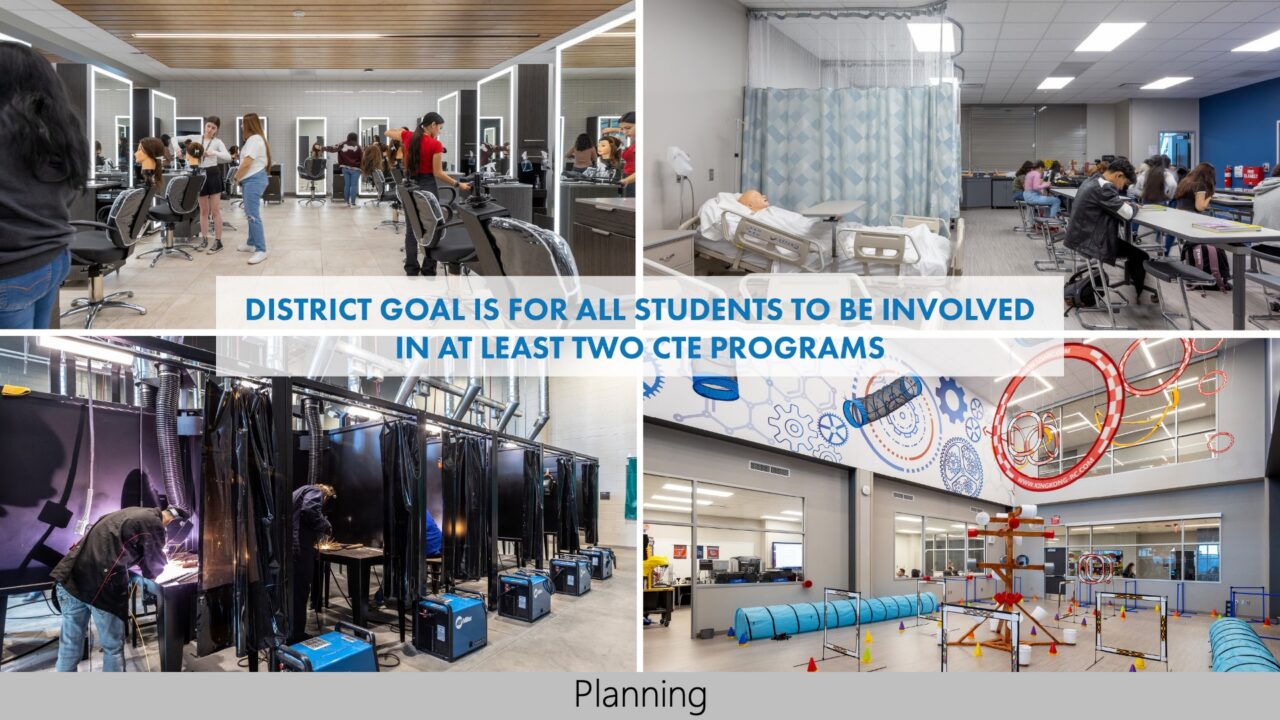 DISTRICT GOAL IS FOR ALL STUDENTS TO BE INVOLVED IN AT LEAST TWO CTE PROGRAMS

Planning